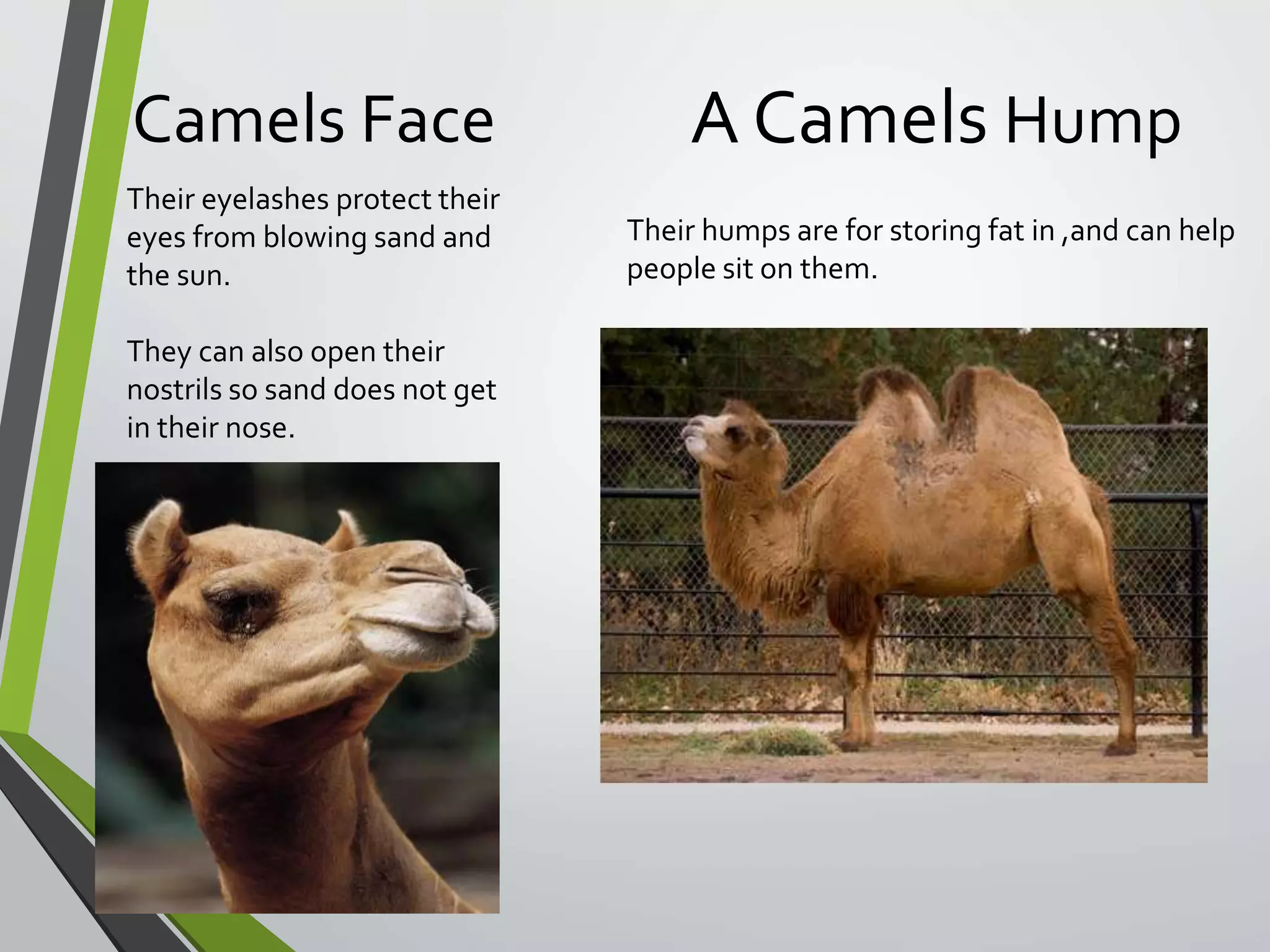 Camels Face

Their eyelashes protect their eyes from blowing sand and the sun.

They can also open their nostrils so sand does not get in their nose.

A Camels Hump

Their humps are for storing fat in ,and can help people sit on them.